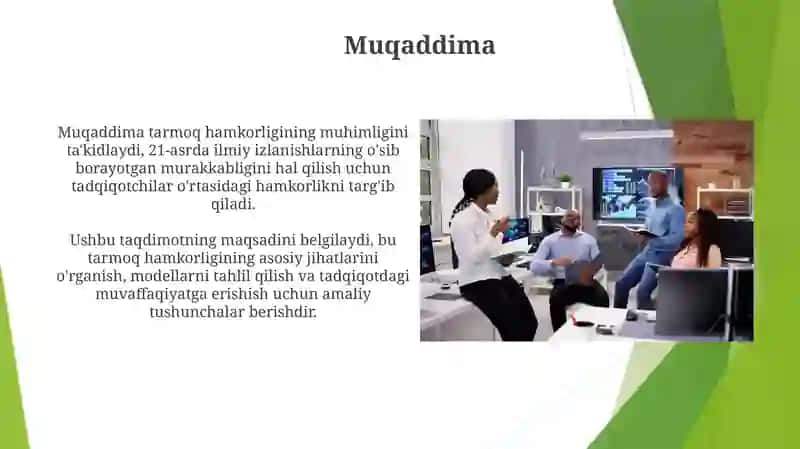 Muqaddima

Muqaddima tarmoq hamkorligining muhimligini ta'kidlaydi, 21-asrda ilmiy izlanishlarning o'sib borayotgan murakkabligini hal qilish uchun tadqiqotchilar o'rtasidagi hamkorlikni targ'ib qiladi.

Ushbu taqdimotning maqsadini belgilaydi, bu tarmoq hamkorligining asosiy jihatlarini o'rganish, modellarni tahlil qilish va tadqiqotdagi muvaffaqiyatga erishish uchun amaliy tushunchalar berishdir.